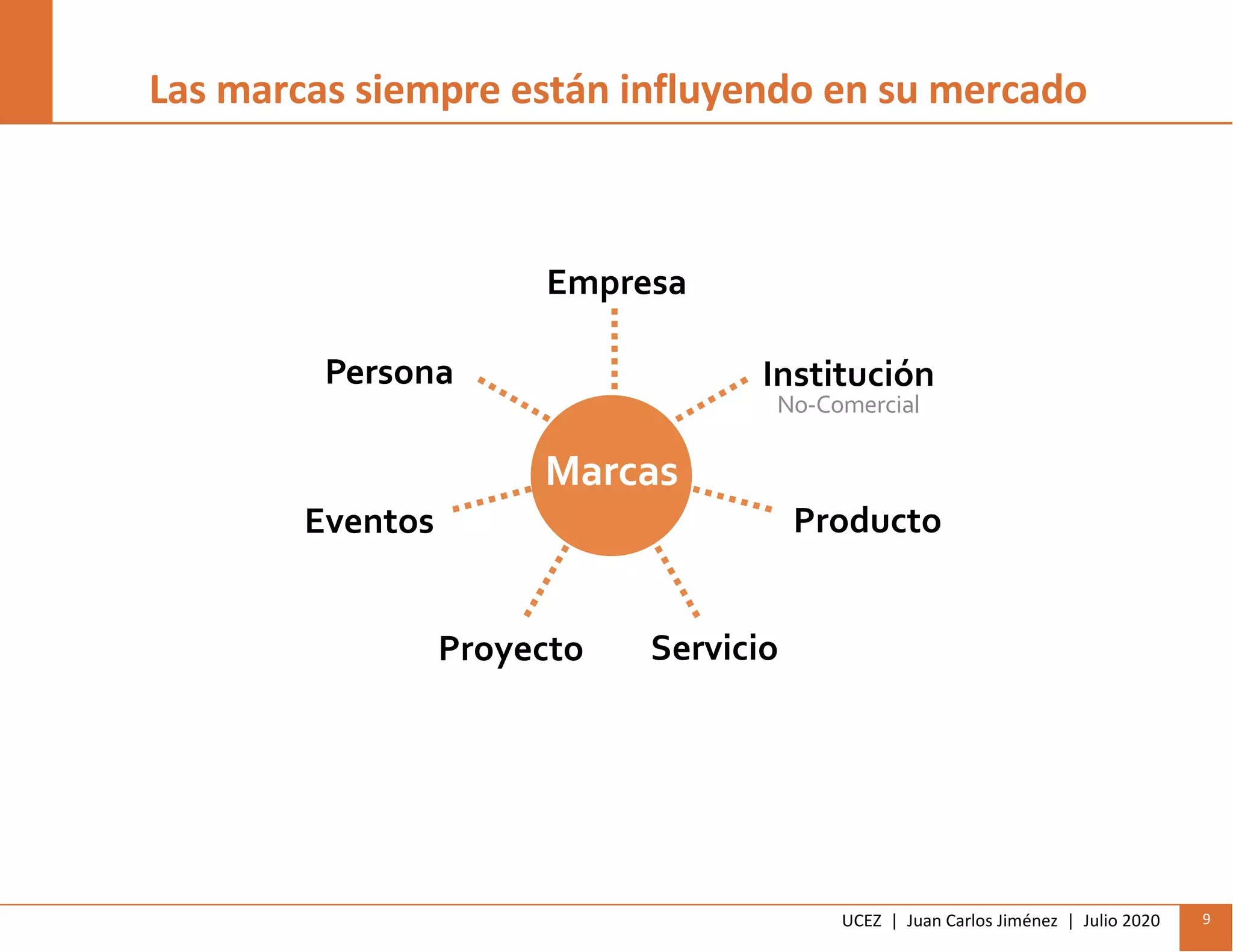 Las marcas siempre están influyendo en su mercado

Empresa

Persona

Institución
No-Comercial

Marcas

Eventos

Producto

Proyecto

Servicio

UCEZ | Juan Carlos Jiménez | Julio 2020

9